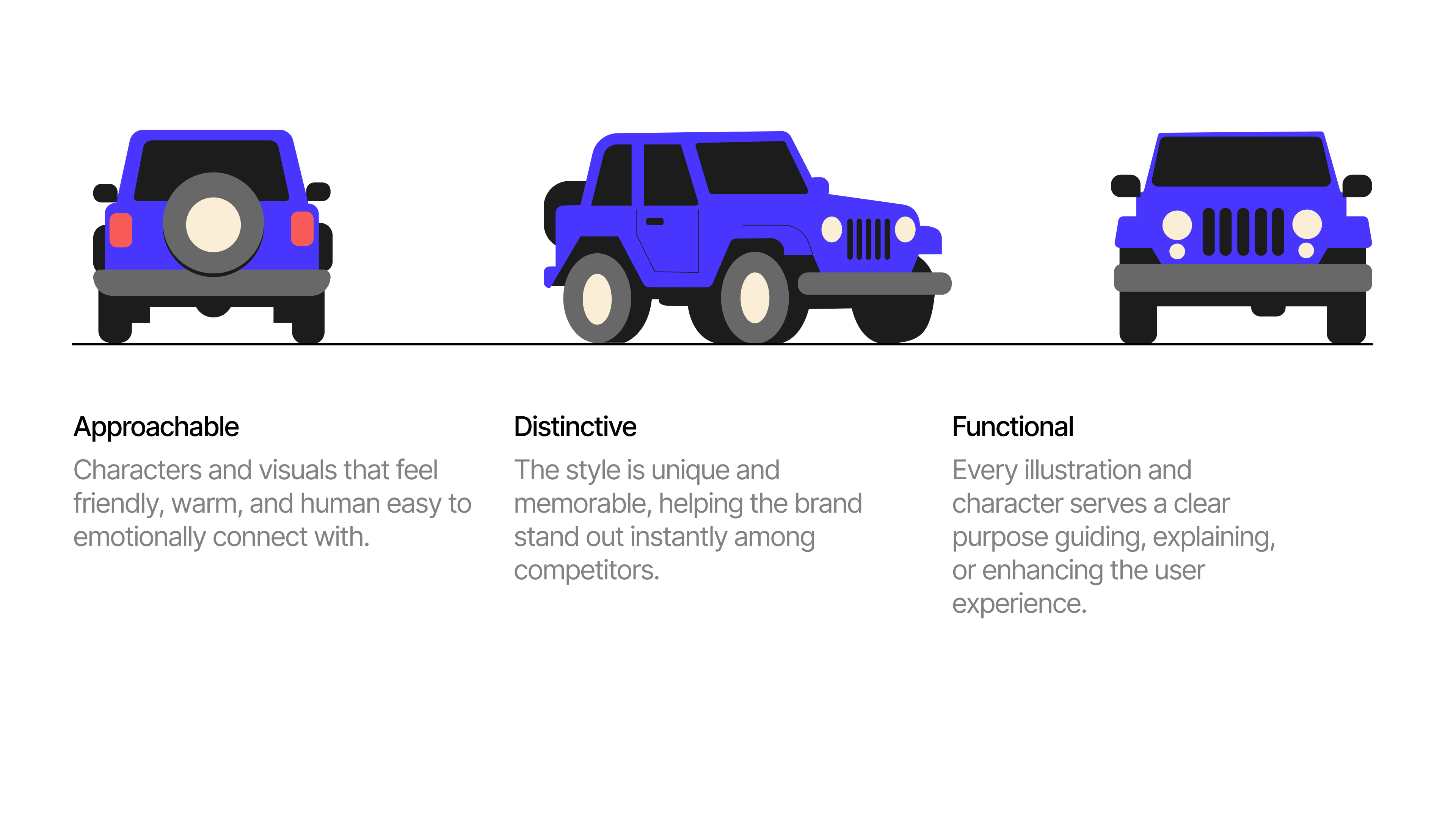 Approachable

Characters and visuals that feel friendly, warm, and human easy to emotionally connect with.

Distinctive

The style is unique and memorable, helping the brand stand out instantly among competitors.

Functional

Every illustration and character serves a clear purpose guiding, explaining, or enhancing the user experience.